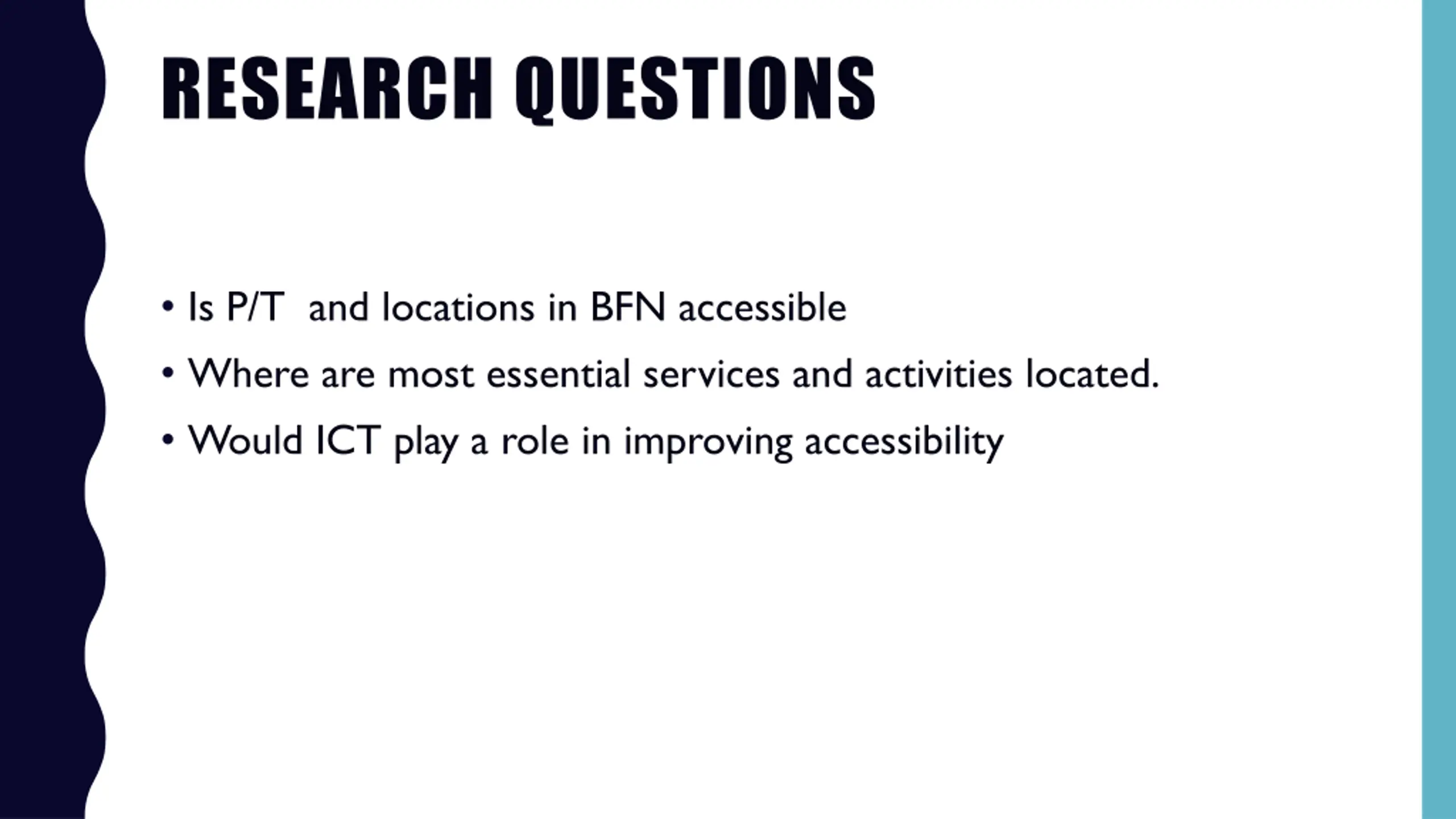 RESEARCH QUESTIONS

• Is P/T and locations in BFN accessible
• Where are most essential services and activities located.
• Would ICT play a role in improving accessibility